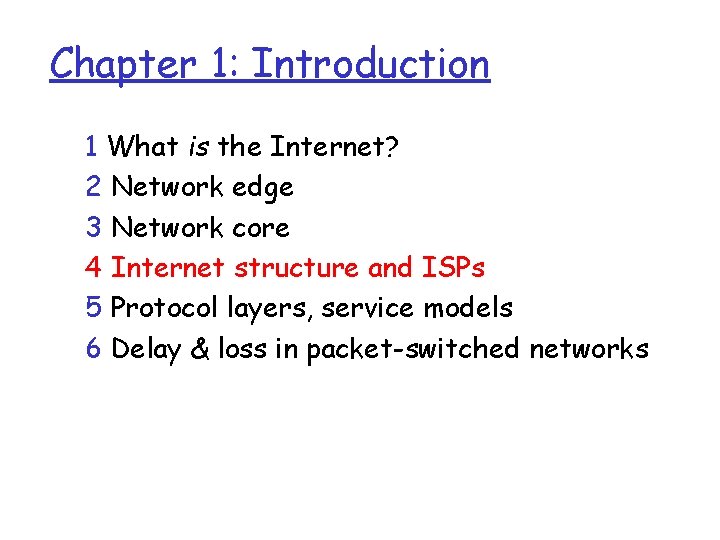 Chapter 1: Introduction

1 What is the Internet?
2 Network edge
3 Network core
4 Internet structure and ISPs
5 Protocol layers, service models
6 Delay & loss in packet-switched networks